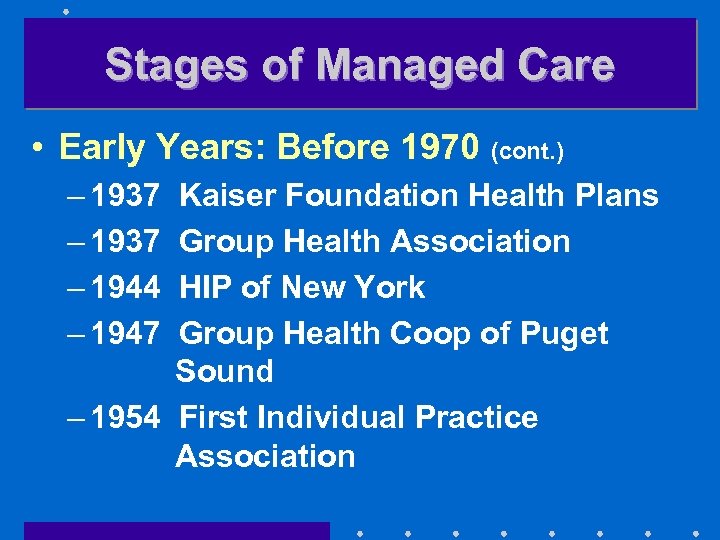 Stages of Managed Care

• Early Years: Before 1970 (cont.)
– 1937 Kaiser Foundation Health Plans
– 1937 Group Health Association
– 1944 HIP of New York
– 1947 Group Health Coop of Puget Sound
– 1954 First Individual Practice Association